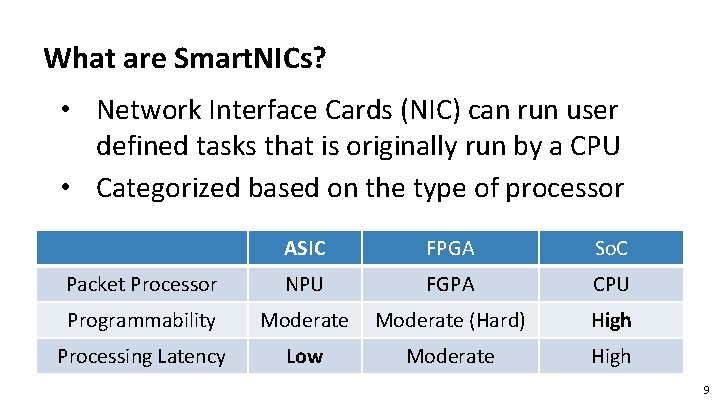 What are SmartNICs?

• Network Interface Cards (NIC) can run user defined tasks that is originally run by a CPU
• Categorized based on the type of processor

| | ASIC | FPGA | SoC |
|---|---|---|---|
| Packet Processor | NPU | FGPA | CPU |
| Programmability | Moderate | Moderate (Hard) | High |
| Processing Latency | Low | Moderate | High |

9